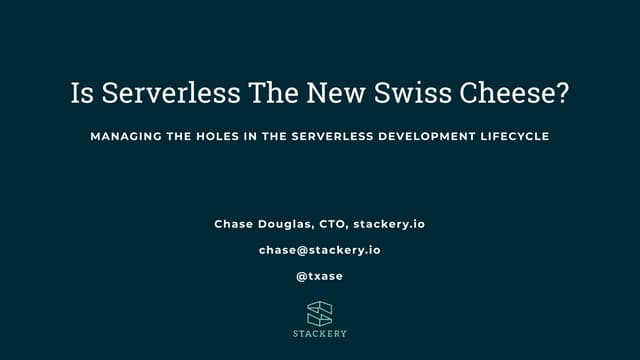 Is Serverless The New Swiss Cheese?

MANAGING THE HOLES IN THE SERVERLESS DEVELOPMENT LIFECYCLE

Chase Douglas, CTO, stackery.io

chase@stackery.io

@txase

STACKERY